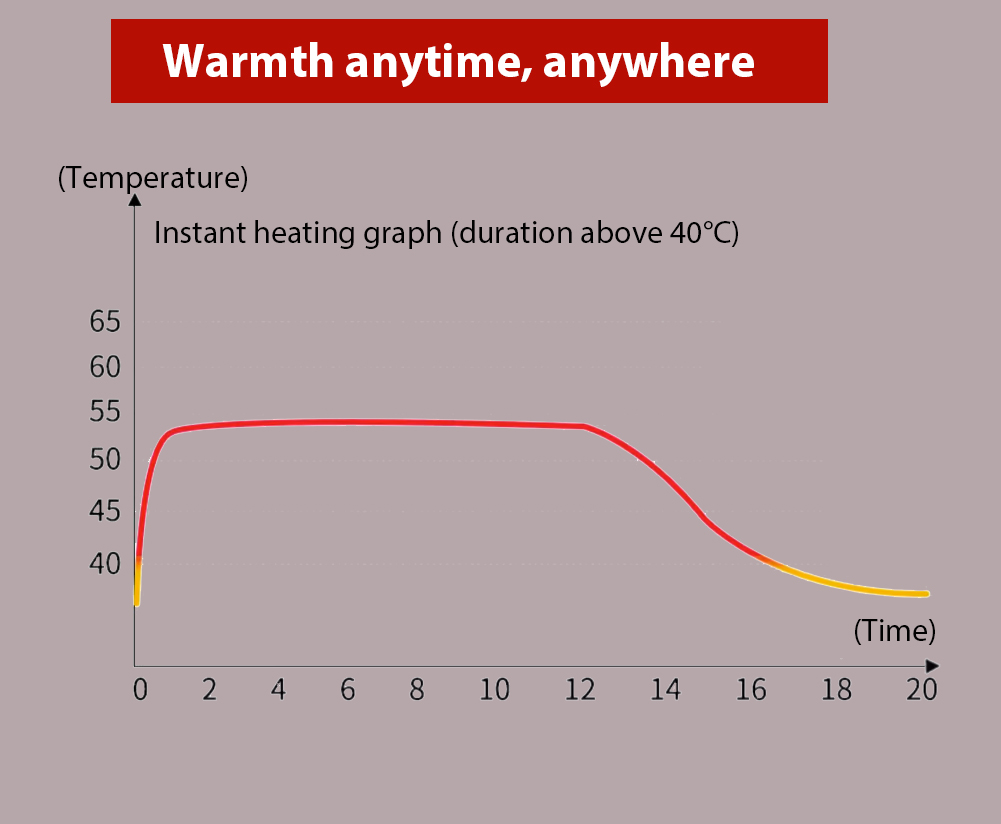 Warmth anytime, anywhere

(Temperature)

Instant heating graph (duration above 40℃)

65
60
55
50
45
40

(Time)

0 2 4 6 8 10 12 14 16 18 20